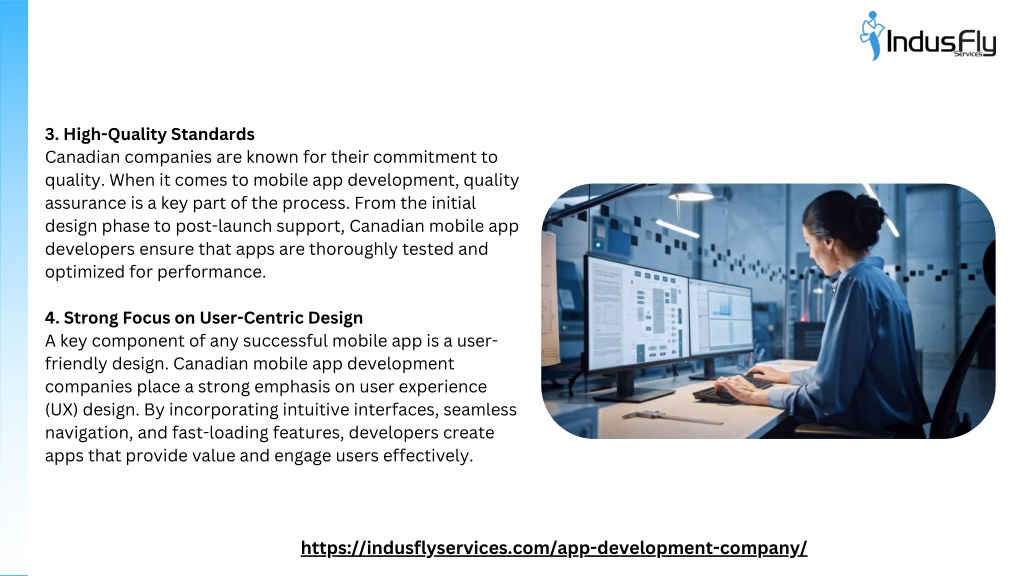 IndusFly
Services

3. High-Quality Standards
Canadian companies are known for their commitment to quality. When it comes to mobile app development, quality assurance is a key part of the process. From the initial design phase to post-launch support, Canadian mobile app developers ensure that apps are thoroughly tested and optimized for performance.

4. Strong Focus on User-Centric Design
A key component of any successful mobile app is a user-friendly design. Canadian mobile app development companies place a strong emphasis on user experience (UX) design. By incorporating intuitive interfaces, seamless navigation, and fast-loading features, developers create apps that provide value and engage users effectively.

https://indusflyservices.com/app-development-company/